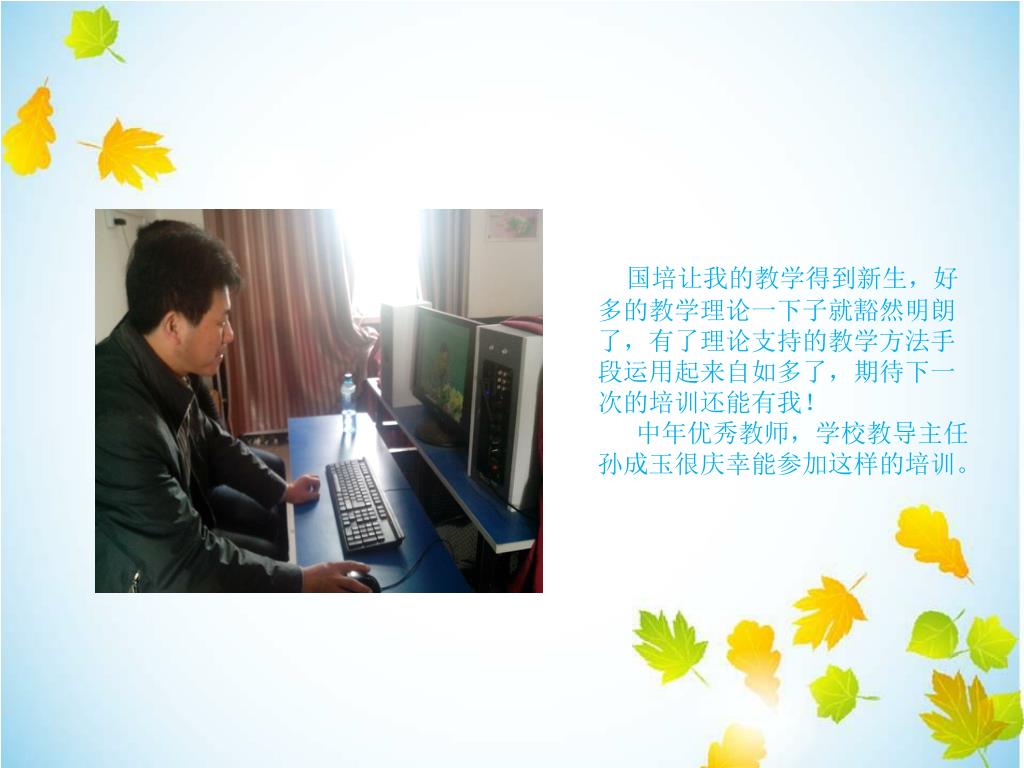 国培让我的教学得到新生，好多的教学理论一下子就豁然明朗了，有了理论支持的教学方法手段运用起来自如多了，期待下一次的培训还能有我！

中年优秀教师，学校教导主任孙成玉很庆幸能参加这样的培训。